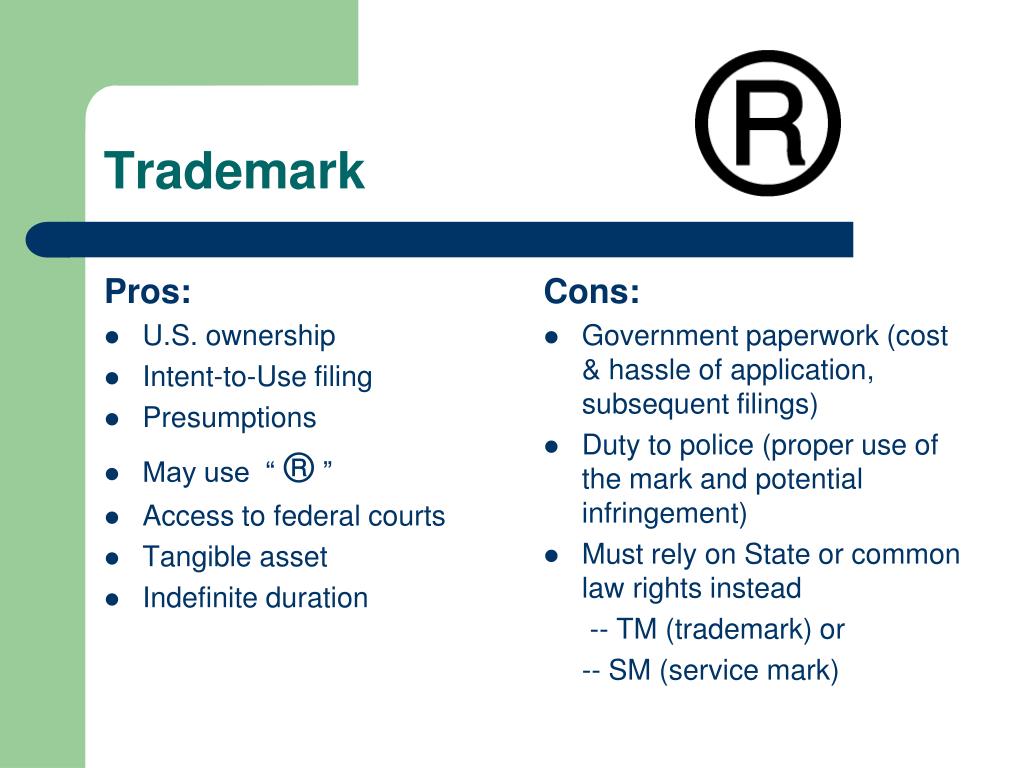 Trademark

®

Pros:
- U.S. ownership
- Intent-to-Use filing
- Presumptions
- May use “ ® ”
- Access to federal courts
- Tangible asset
- Indefinite duration

Cons:
- Government paperwork (cost & hassle of application, subsequent filings)
- Duty to police (proper use of the mark and potential infringement)
- Must rely on State or common law rights instead

-- TM (trademark) or

-- SM (service mark)